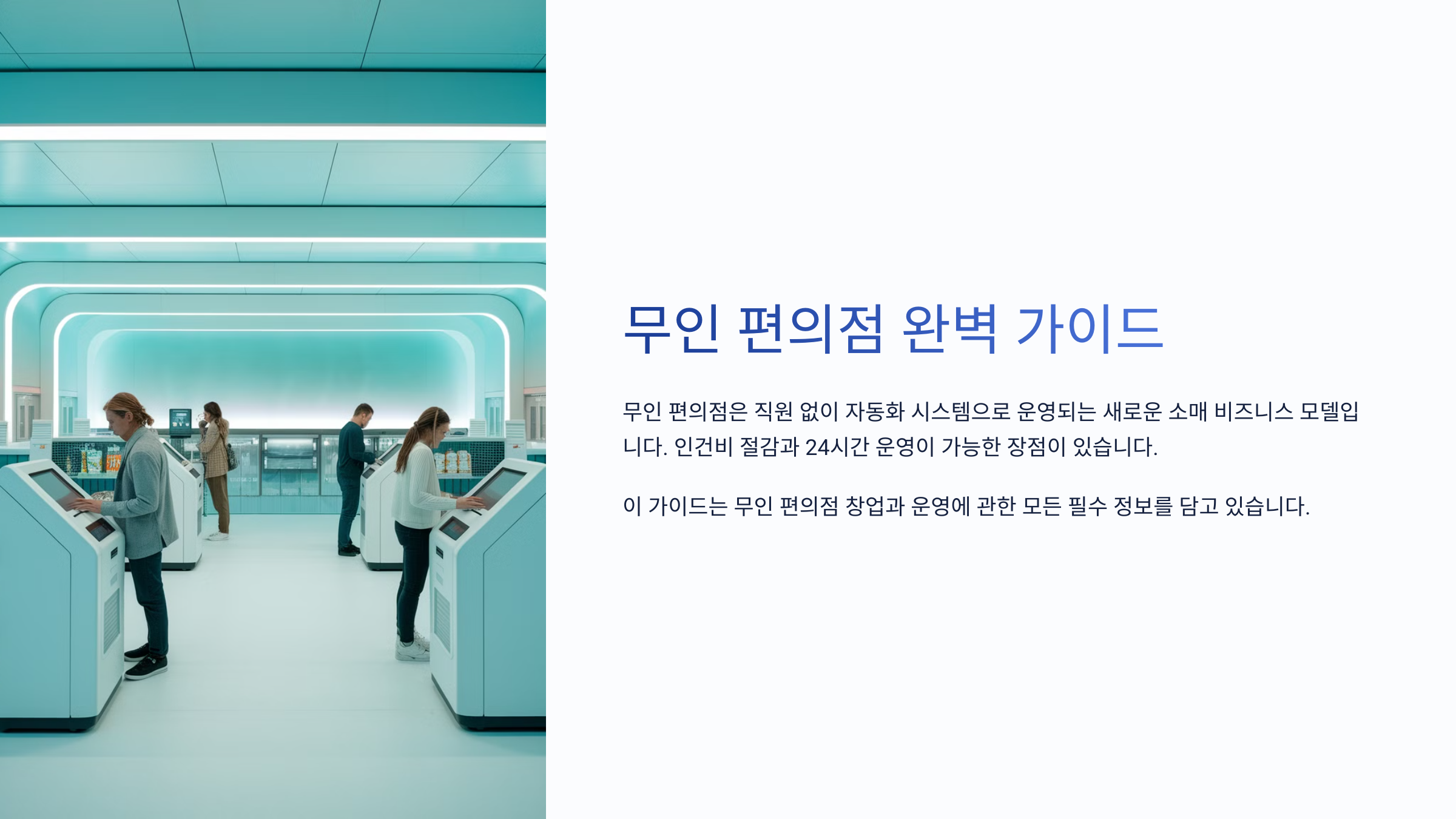 무인 편의점 완벽 가이드

무인 편의점은 직원 없이 자동화 시스템으로 운영되는 새로운 소매 비즈니스 모델입니다. 인건비 절감과 24시간 운영이 가능한 장점이 있습니다.

이 가이드는 무인 편의점 창업과 운영에 관한 모든 필수 정보를 담고 있습니다.